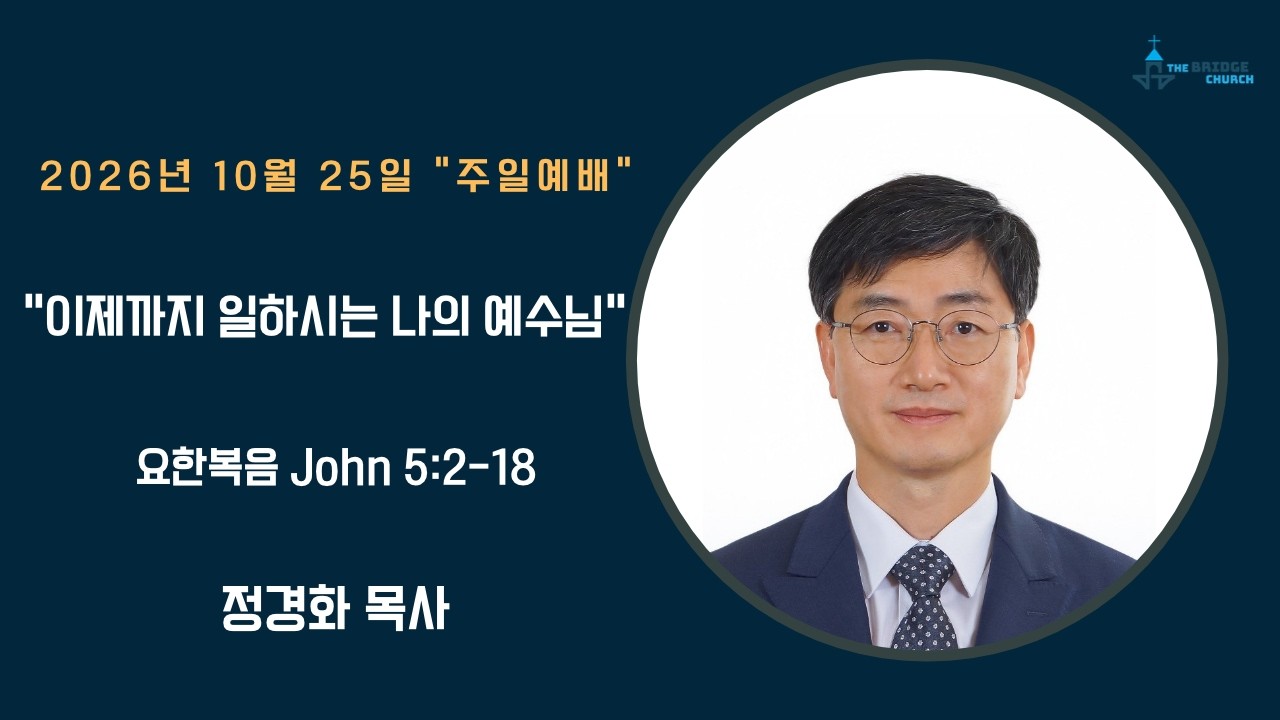 THE BRIDGE
CHURCH

2026년 10월 25일 "주일예배"

"이제까지 일하시는 나의 예수님"

요한복음 John 5:2-18

정경화 목사